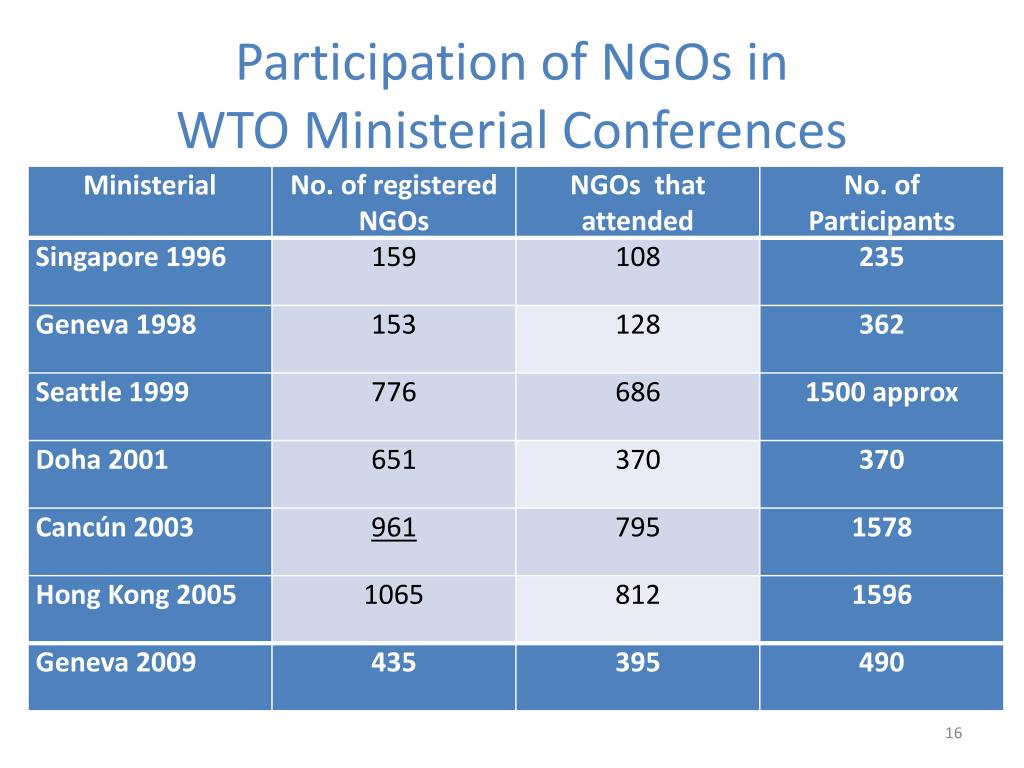 Participation of NGOs in WTO Ministerial Conferences

| Ministerial | No. of registered NGOs | NGOs that attended | No. of Participants |
|---|---|---|---|
| Singapore 1996 | 159 | 108 | 235 |
| Geneva 1998 | 153 | 128 | 362 |
| Seattle 1999 | 776 | 686 | 1500 approx |
| Doha 2001 | 651 | 370 | 370 |
| Cancún 2003 | 961 | 795 | 1578 |
| Hong Kong 2005 | 1065 | 812 | 1596 |
| Geneva 2009 | 435 | 395 | 490 |

16